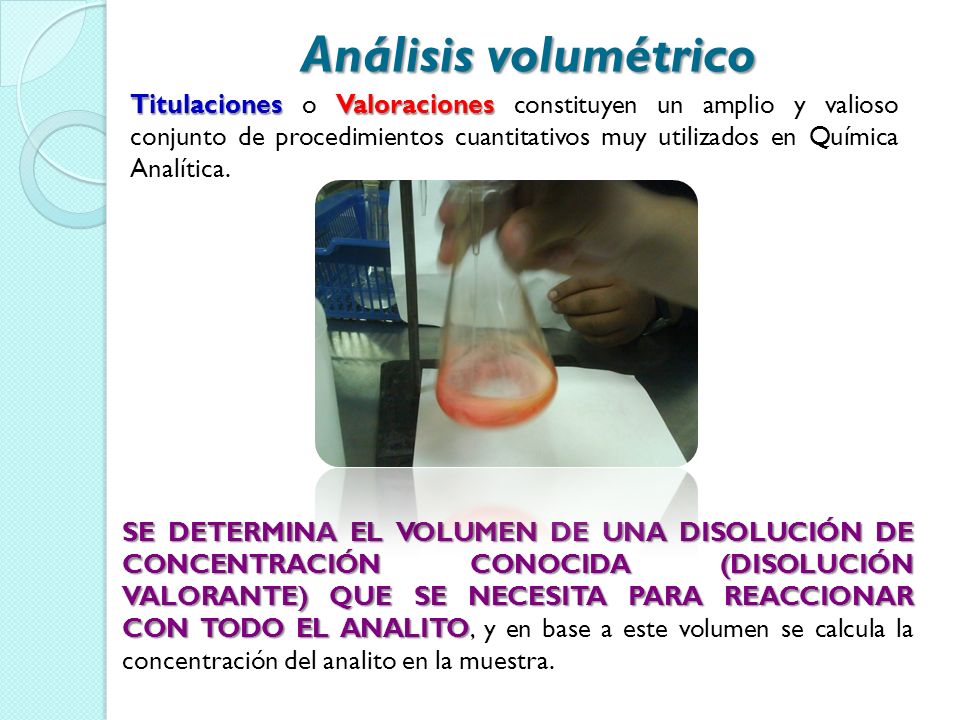 Análisis volumétrico

Titulaciones o Valoraciones constituyen un amplio y valioso conjunto de procedimientos cuantitativos muy utilizados en Química Analítica.

SE DETERMINA EL VOLUMEN DE UNA DISOLUCIÓN DE CONCENTRACIÓN CONOCIDA (DISOLUCIÓN VALORANTE) QUE SE NECESITA PARA REACCIONAR CON TODO EL ANALITO, y en base a este volumen se calcula la concentración del analito en la muestra.